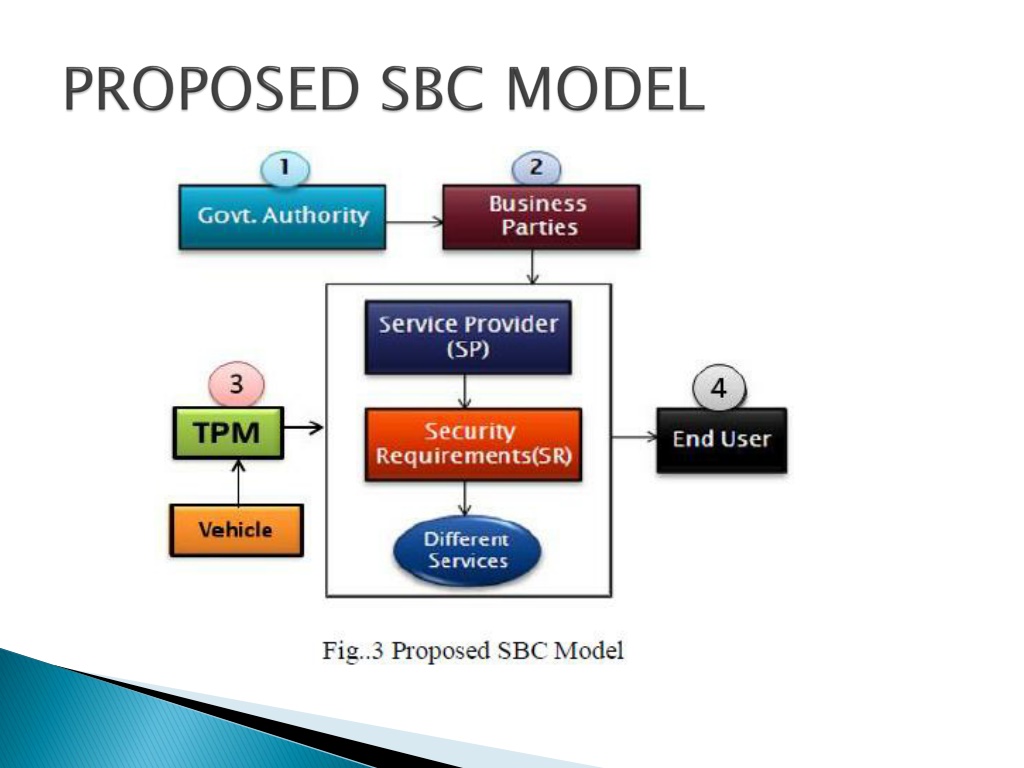 PROPOSED SBC MODEL

1

Govt. Authority

2

Business Parties

Service Provider (SP)

3

TPM

Security Requirements(SR)

4

End User

Vehicle

Different Services

Fig..3 Proposed SBC Model